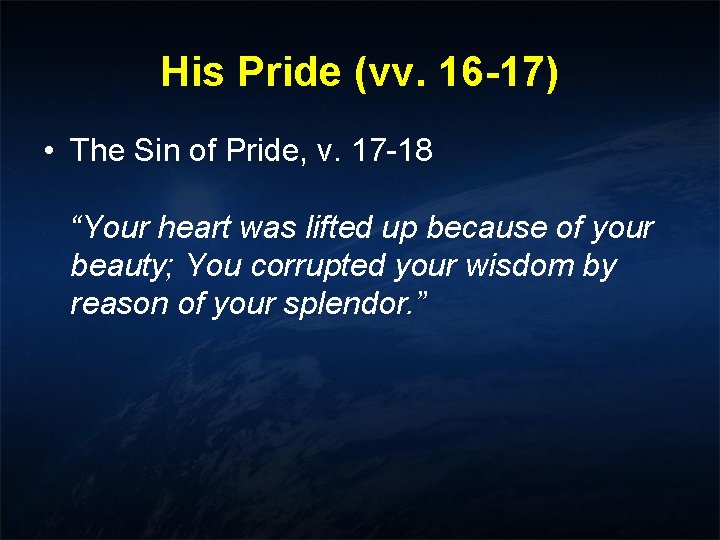 His Pride (vv. 16-17)

• The Sin of Pride, v. 17-18

“Your heart was lifted up because of your beauty; You corrupted your wisdom by reason of your splendor.”